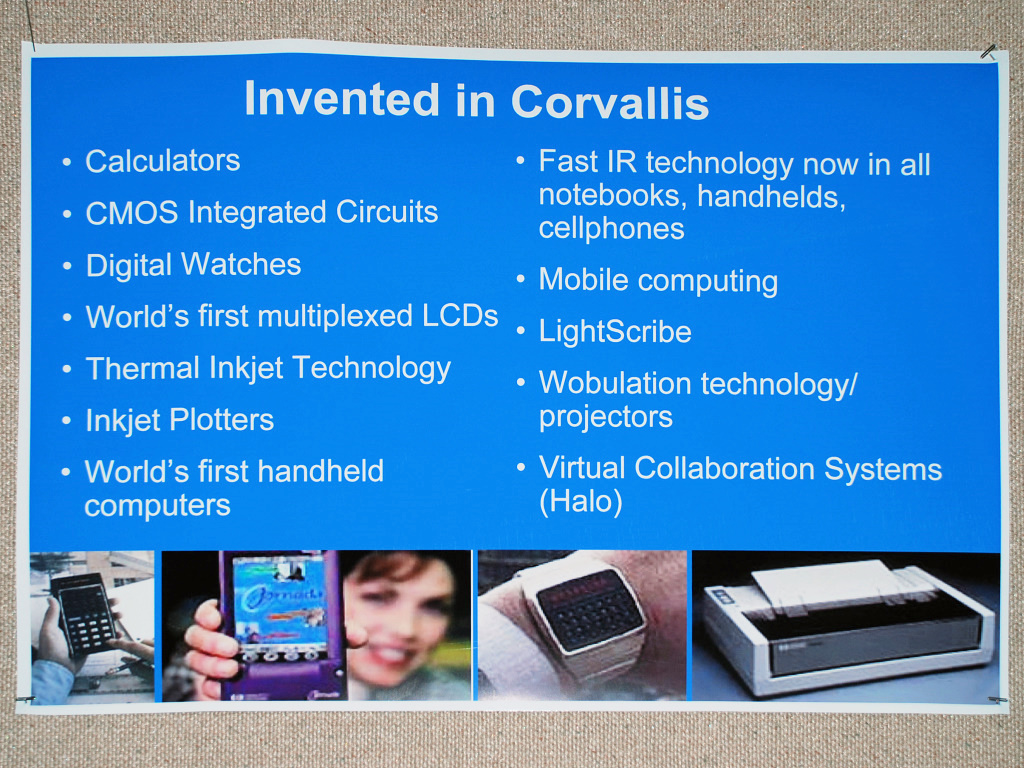 Invented in Corvallis

• Calculators
• CMOS Integrated Circuits
• Digital Watches
• World's first multiplexed LCDs
• Thermal Inkjet Technology
• Inkjet Plotters
• World's first handheld computers

• Fast IR technology now in all notebooks, handhelds, cellphones
• Mobile computing
• LightScribe
• Wobulation technology/ projectors
• Virtual Collaboration Systems (Halo)

Jornada